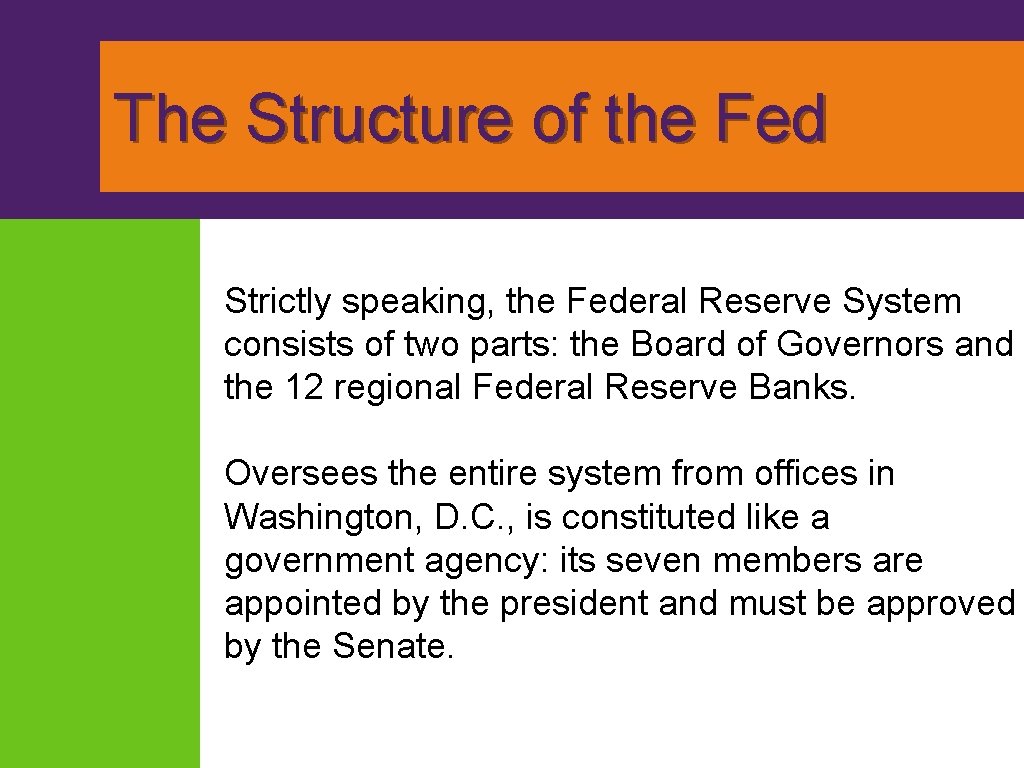 The Structure of the Fed

Strictly speaking, the Federal Reserve System consists of two parts: the Board of Governors and the 12 regional Federal Reserve Banks.

Oversees the entire system from offices in Washington, D.C., is constituted like a government agency: its seven members are appointed by the president and must be approved by the Senate.